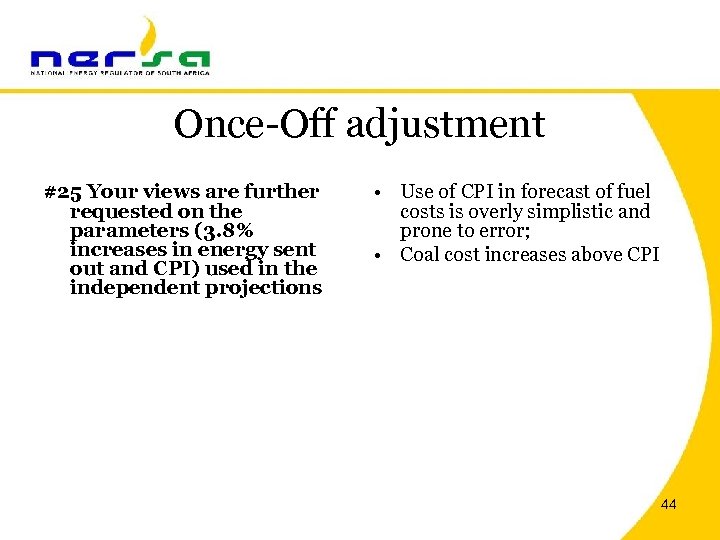 nersa
NATIONAL ENERGY REGULATOR OF SOUTH AFRICA

Once-Off adjustment

#25 Your views are further requested on the parameters (3.8% increases in energy sent out and CPI) used in the independent projections

• Use of CPI in forecast of fuel costs is overly simplistic and prone to error;
• Coal cost increases above CPI

44